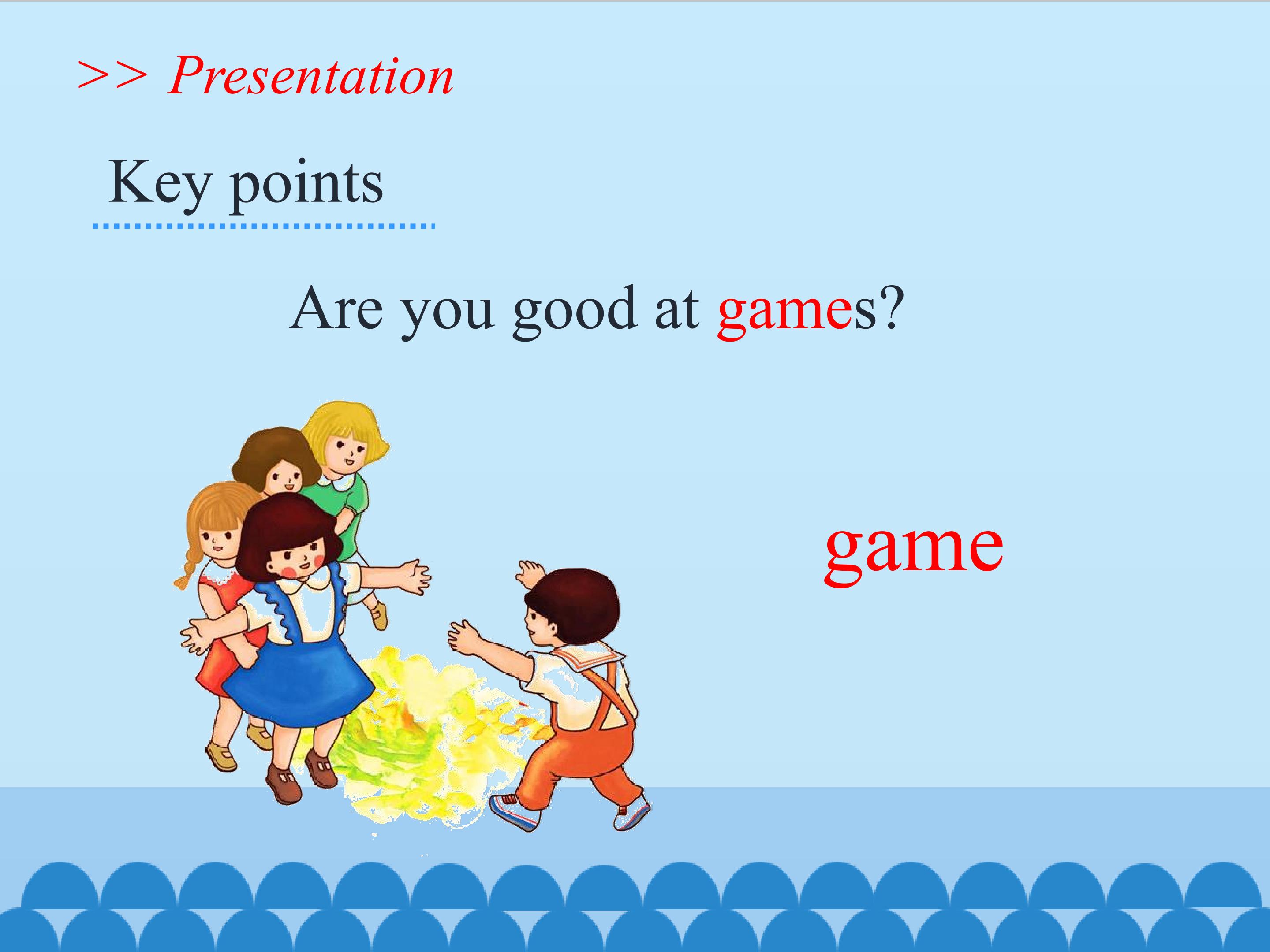 >> Presentation

Key points

Are you good at games?

game